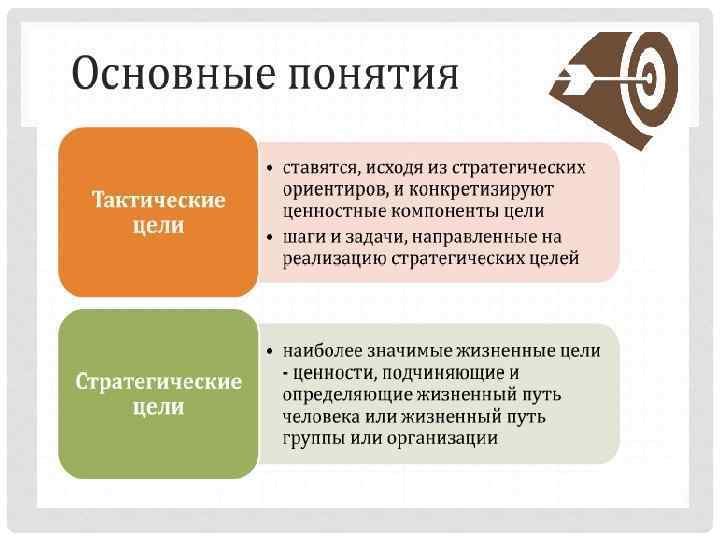 Основные понятия

Тактические цели

• ставятся, исходя из стратегических ориентиров, и конкретизируют ценностные компоненты цели
• шаги и задачи, направленные на реализацию стратегических целей

Стратегические цели

• наиболее значимые жизненные цели - ценности, подчиняющие и определяющие жизненный путь человека или жизненный путь группы или организации